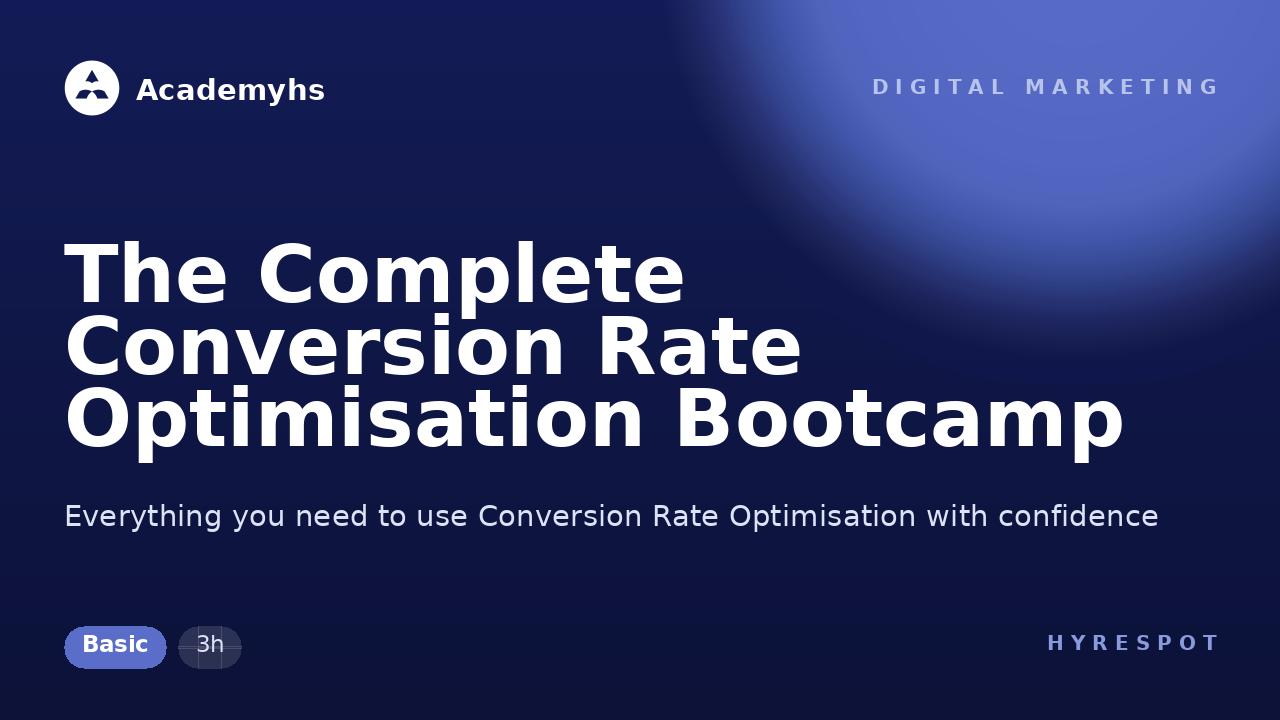 Academyhs

DIGITAL MARKETING

The Complete Conversion Rate Optimisation Bootcamp

Everything you need to use Conversion Rate Optimisation with confidence

Basic

3h

HYRESPOT